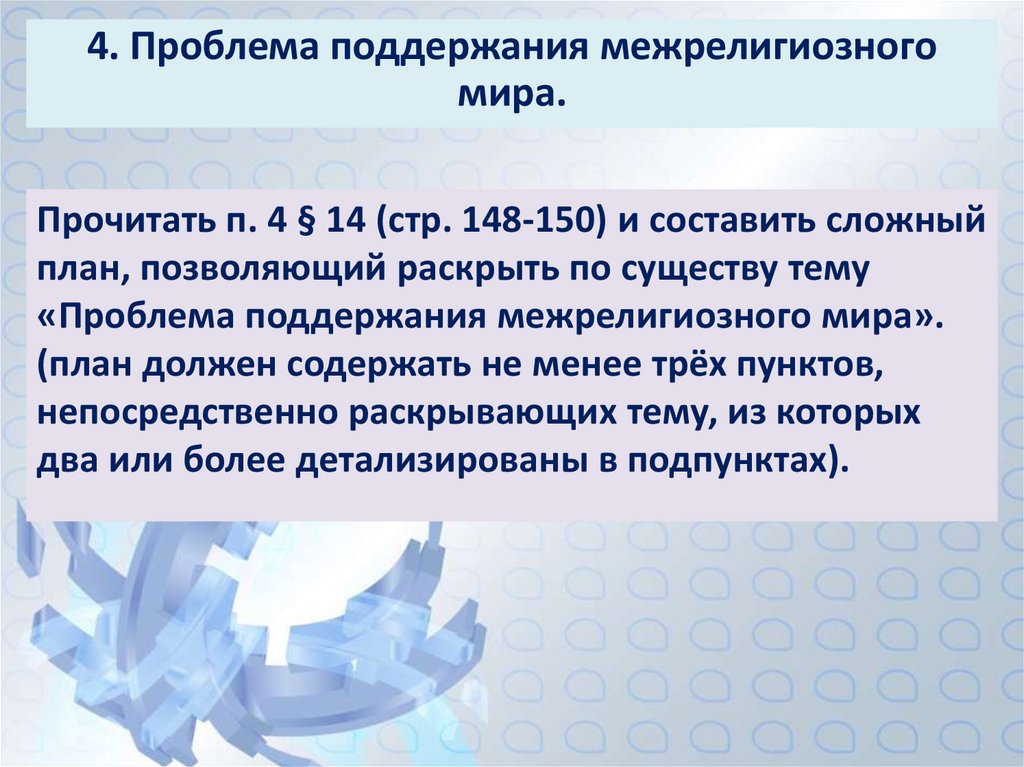 4. Проблема поддержания межрелигиозного мира.

Прочитать п. 4 § 14 (стр. 148-150) и составить сложный план, позволяющий раскрыть по существу тему «Проблема поддержания межрелигиозного мира». (план должен содержать не менее трёх пунктов, непосредственно раскрывающих тему, из которых два или более детализированы в подпунктах).